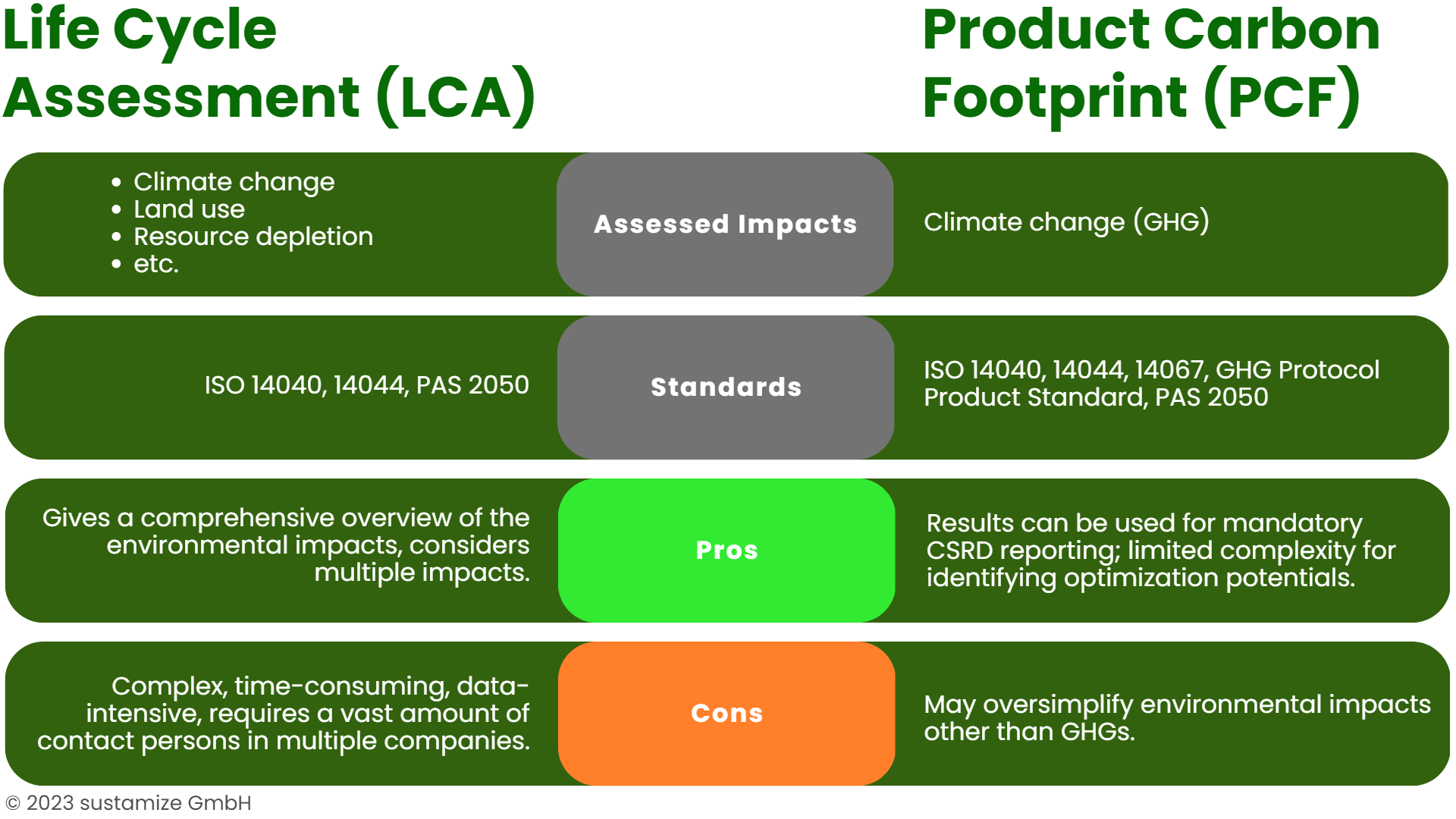 Life Cycle Assessment (LCA)

Product Carbon Footprint (PCF)

- Climate change
- Land use
- Resource depletion
- etc.

Assessed Impacts

Climate change (GHG)

ISO 14040, 14044, PAS 2050

Standards

ISO 14040, 14044, 14067, GHG Protocol Product Standard, PAS 2050

Gives a comprehensive overview of the environmental impacts, considers multiple impacts.

Pros

Results can be used for mandatory CSRD reporting; limited complexity for identifying optimization potentials.

Complex, time-consuming, data-intensive, requires a vast amount of contact persons in multiple companies.

Cons

May oversimplify environmental impacts other than GHGs.

© 2023 sustamize GmbH